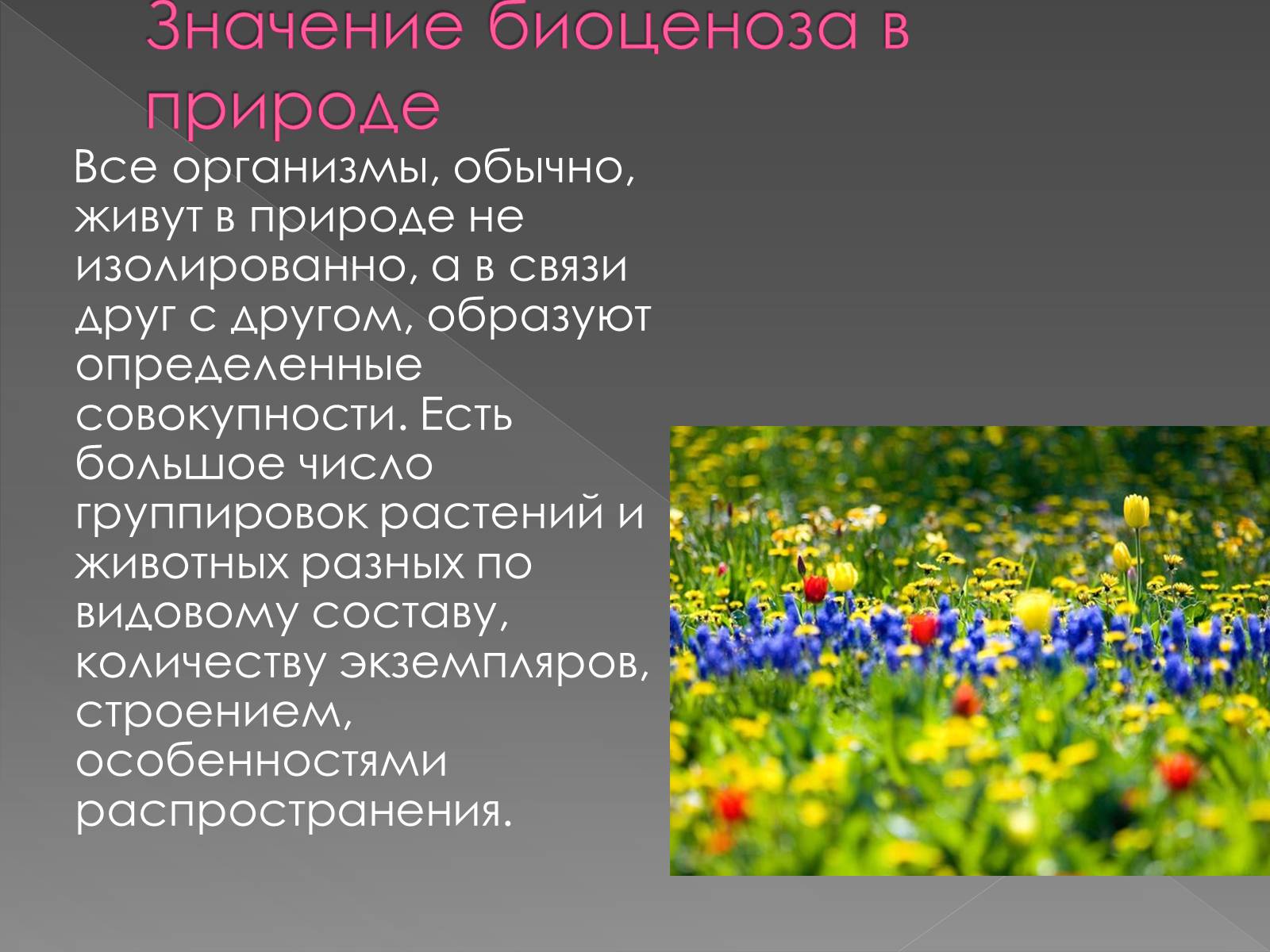 Значение биоценоза в природе

Все организмы, обычно, живут в природе не изолированно, а в связи друг с другом, образуют определенные совокупности. Есть большое число группировок растений и животных разных по видовому составу, количеству экземпляров, строением, особенностями распространения.